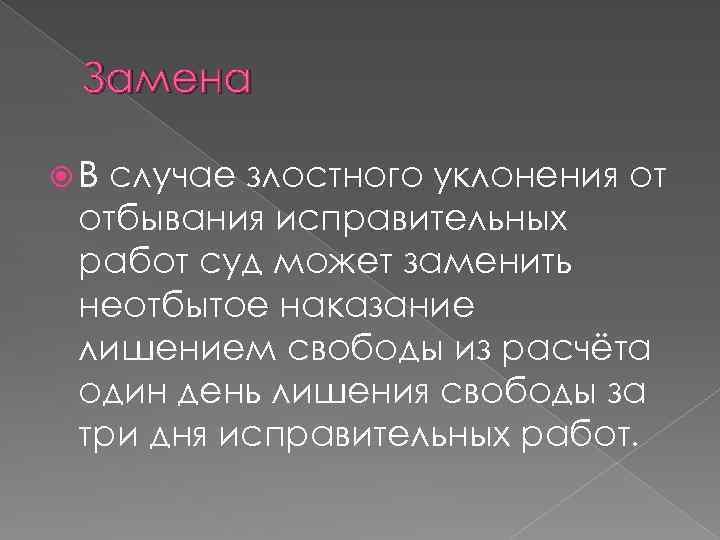 Замена

В случае злостного уклонения от отбывания исправительных работ суд может заменить неотбытое наказание лишением свободы из расчёта один день лишения свободы за три дня исправительных работ.